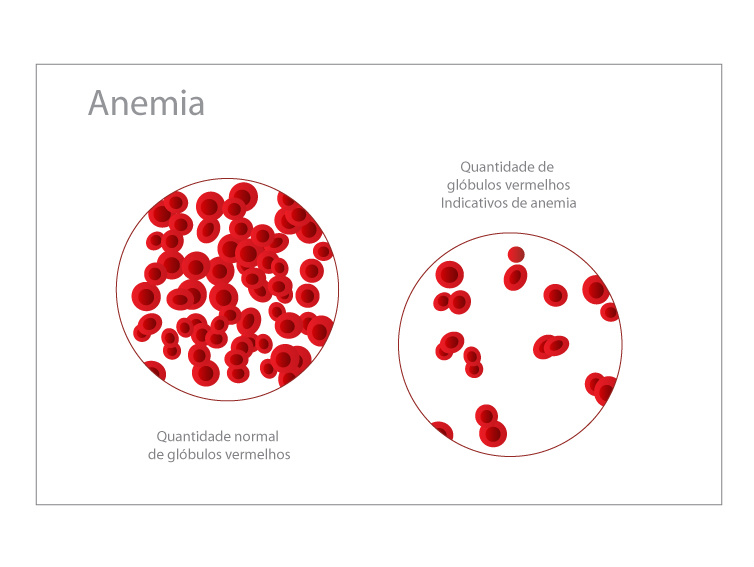 Anemia

Quantidade de glóbulos vermelhos Indicativos de anemia

Quantidade normal de glóbulos vermelhos